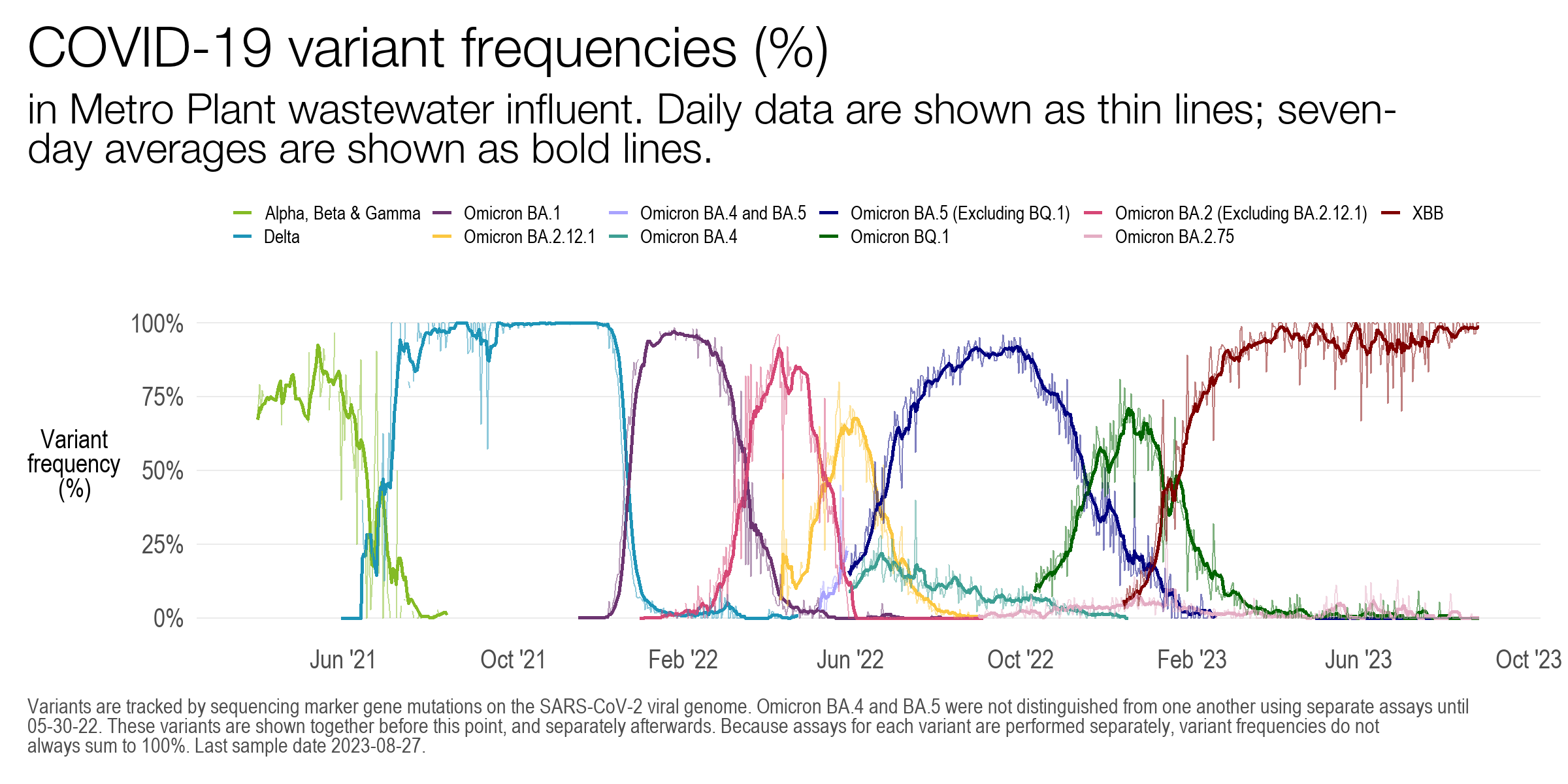 COVID-19 variant frequencies (%)

in Metro Plant wastewater influent. Daily data are shown as thin lines; seven-day averages are shown as bold lines.

Alpha, Beta & Gamma
Delta
Omicron BA.1
Omicron BA.2.12.1
Omicron BA.4 and BA.5
Omicron BA.4
Omicron BA.5 (Excluding BQ.1)
Omicron BQ.1
Omicron BA.2 (Excluding BA.2.12.1)
Omicron BA.2.75
XBB

Variant frequency (%)

100%
75%
50%
25%
0%

Jun '21
Oct '21
Feb '22
Jun '22
Oct '22
Feb '23
Jun '23
Oct '23

Variants are tracked by sequencing marker gene mutations on the SARS-CoV-2 viral genome. Omicron BA.4 and BA.5 were not distinguished from one another using separate assays until 05-30-22. These variants are shown together before this point, and separately afterwards. Because assays for each variant are performed separately, variant frequencies do not always sum to 100%. Last sample date 2023-08-27.